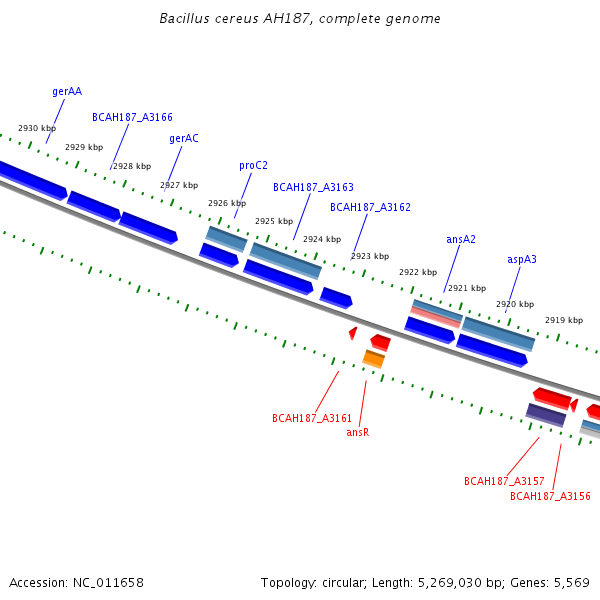 Bacillus cereus AH187, complete genome

gerAA
BCAH187_A3166
gerAC
proC2
BCAH187_A3163
BCAH187_A3162
ansA2
aspA3

2930 kbp
2929 kbp
2928 kbp
2927 kbp
2926 kbp
2925 kbp
2924 kbp
2923 kbp
2922 kbp
2921 kbp
2920 kbp
2919 kbp

BCAH187_A3161
ansR
BCAH187_A3157
BCAH187_A3156

Accession: NC_011658

Topology: circular; Length: 5,269,030 bp; Genes: 5,569